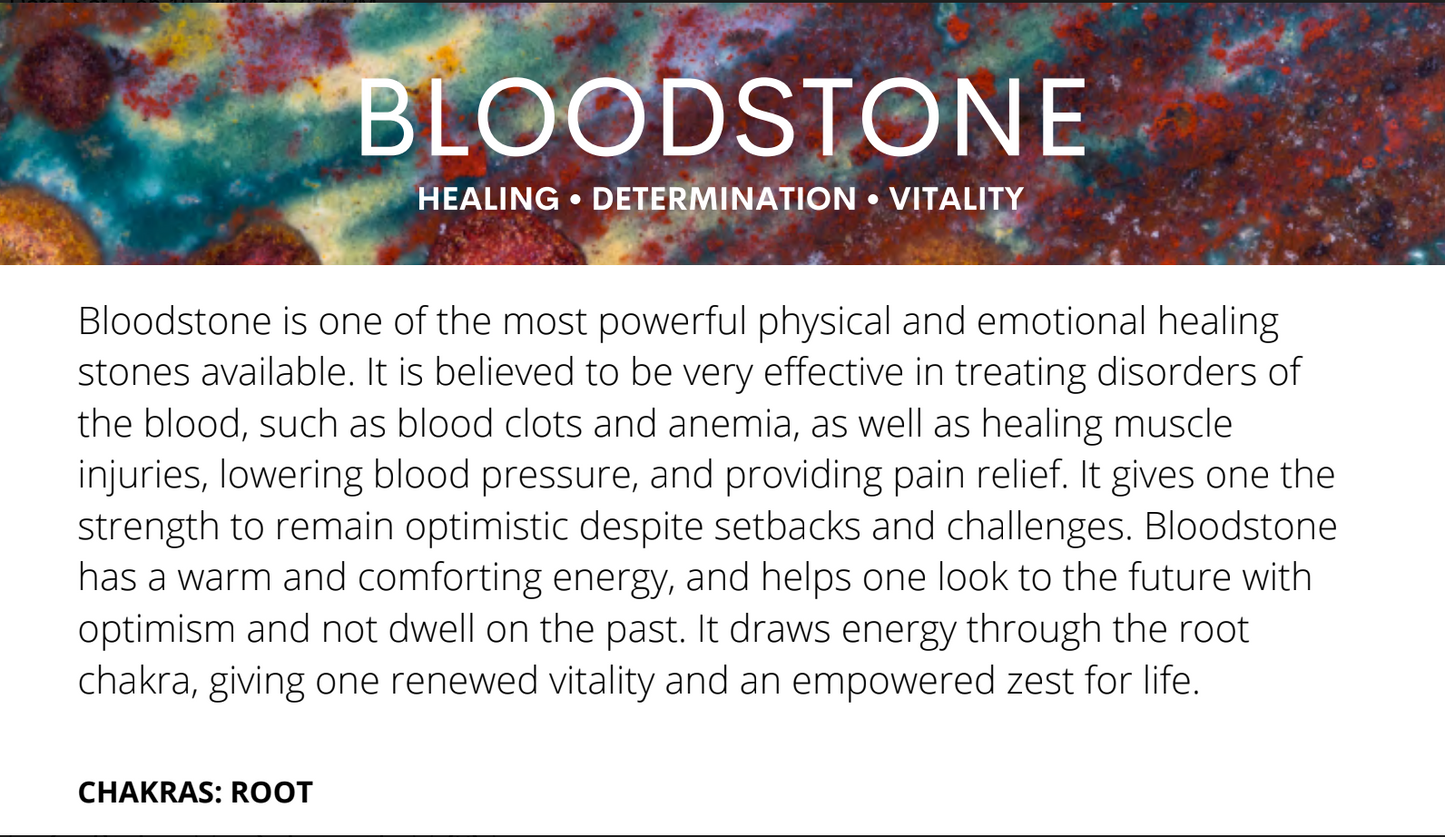 BLOODSTONE

HEALING • DETERMINATION • VITALITY

Bloodstone is one of the most powerful physical and emotional healing stones available. It is believed to be very effective in treating disorders of the blood, such as blood clots and anemia, as well as healing muscle injuries, lowering blood pressure, and providing pain relief. It gives one the strength to remain optimistic despite setbacks and challenges. Bloodstone has a warm and comforting energy, and helps one look to the future with optimism and not dwell on the past. It draws energy through the root chakra, giving one renewed vitality and an empowered zest for life.

CHAKRAS: ROOT